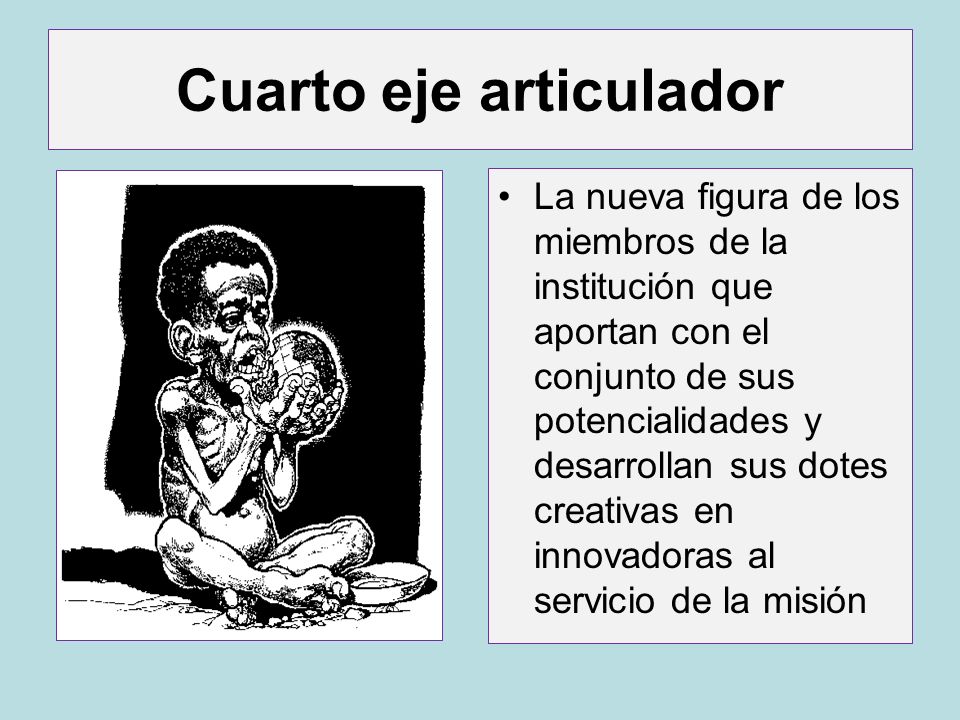 Cuarto eje articulador

• La nueva figura de los miembros de la institución que aportan con el conjunto de sus potencialidades y desarrollan sus dotes creativas en innovadoras al servicio de la misión